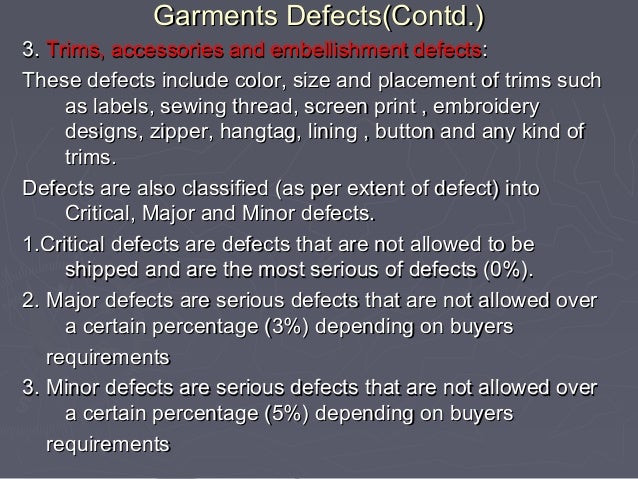 Garments Defects(Contd.)

3. Trims, accessories and embellishment defects:

These defects include color, size and placement of trims such as labels, sewing thread, screen print , embroidery designs, zipper, hangtag, lining , button and any kind of trims.

Defects are also classified (as per extent of defect) into Critical, Major and Minor defects.

1.Critical defects are defects that are not allowed to be shipped and are the most serious of defects (0%).

2. Major defects are serious defects that are not allowed over a certain percentage (3%) depending on buyers requirements

3. Minor defects are serious defects that are not allowed over a certain percentage (5%) depending on buyers requirements